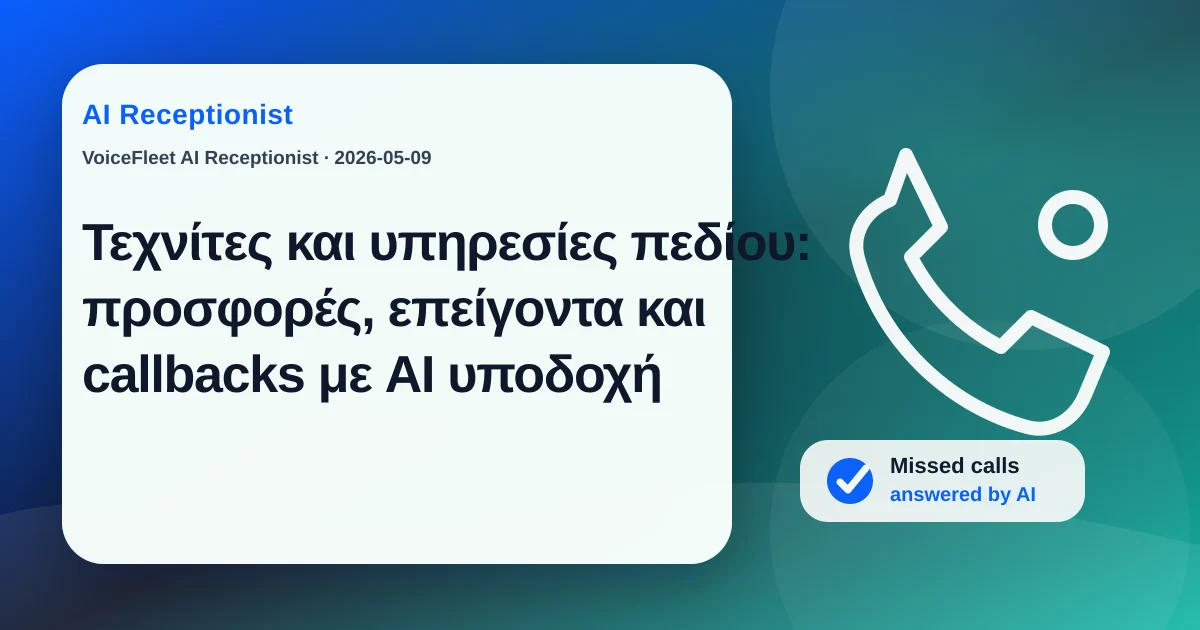 AI Receptionist

VoiceFleet AI Receptionist · 2026-05-09

Τεχνίτες και υπηρεσίες πεδίου: προσφορές, επείγοντα και callbacks με AI υποδοχή

Missed calls
answered by AI